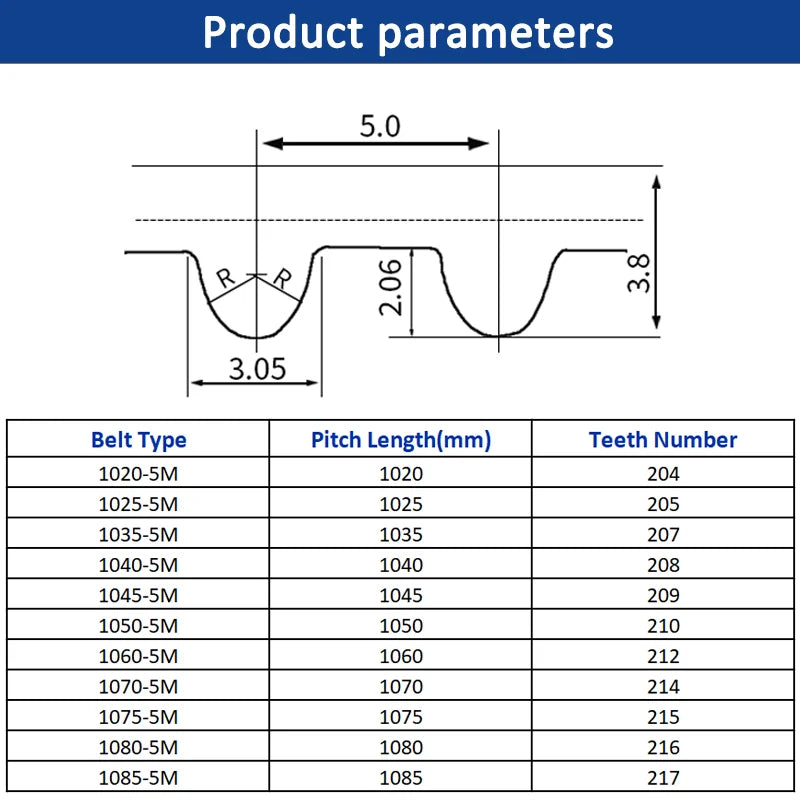 Product parameters

5.0
R
R
2.06
3.8
3.05

| Belt Type | Pitch Length(mm) | Teeth Number |
|---|---|---|
| 1020-5M | 1020 | 204 |
| 1025-5M | 1025 | 205 |
| 1035-5M | 1035 | 207 |
| 1040-5M | 1040 | 208 |
| 1045-5M | 1045 | 209 |
| 1050-5M | 1050 | 210 |
| 1060-5M | 1060 | 212 |
| 1070-5M | 1070 | 214 |
| 1075-5M | 1075 | 215 |
| 1080-5M | 1080 | 216 |
| 1085-5M | 1085 | 217 |